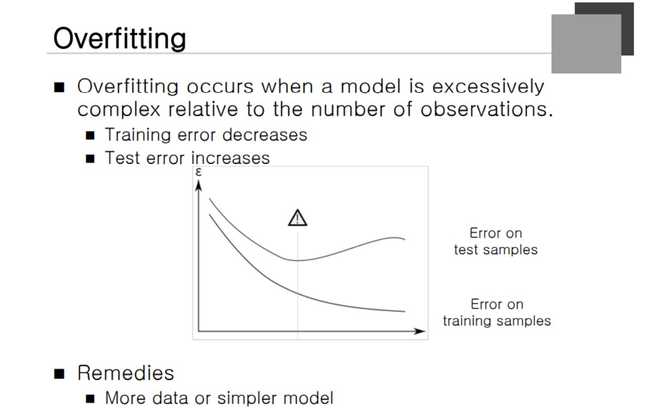 Overfitting

■ Overfitting occurs when a model is excessively complex relative to the number of observations.
 ■ Training error decreases
 ■ Test error increases

ε

Error on test samples

Error on training samples

■ Remedies
 ■ More data or simpler model